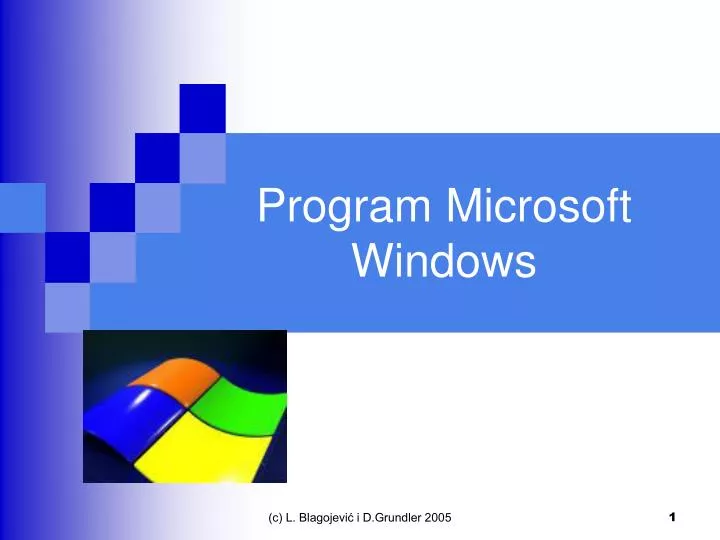 Program Microsoft Windows

(c) L. Blagojević i D.Grundler 2005

1